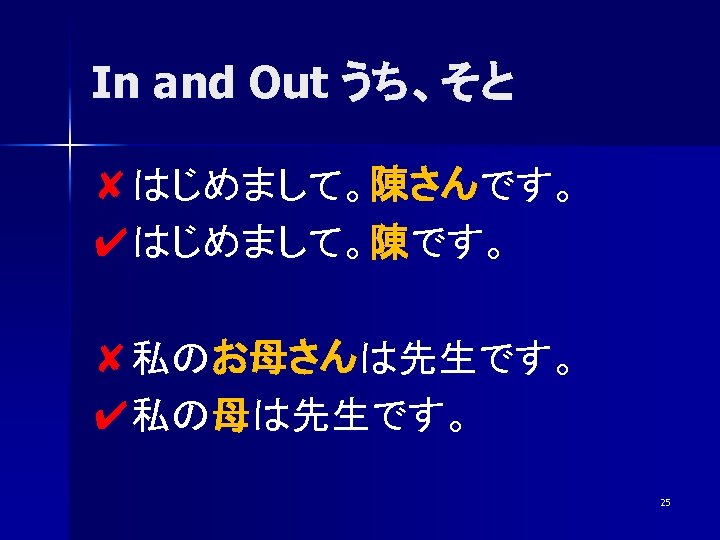 In and Out うち、そと

✘ はじめまして。陳さんです。
✔ はじめまして。陳です。

✘ 私のお母さんは先生です。
✔ 私の母は先生です。

25